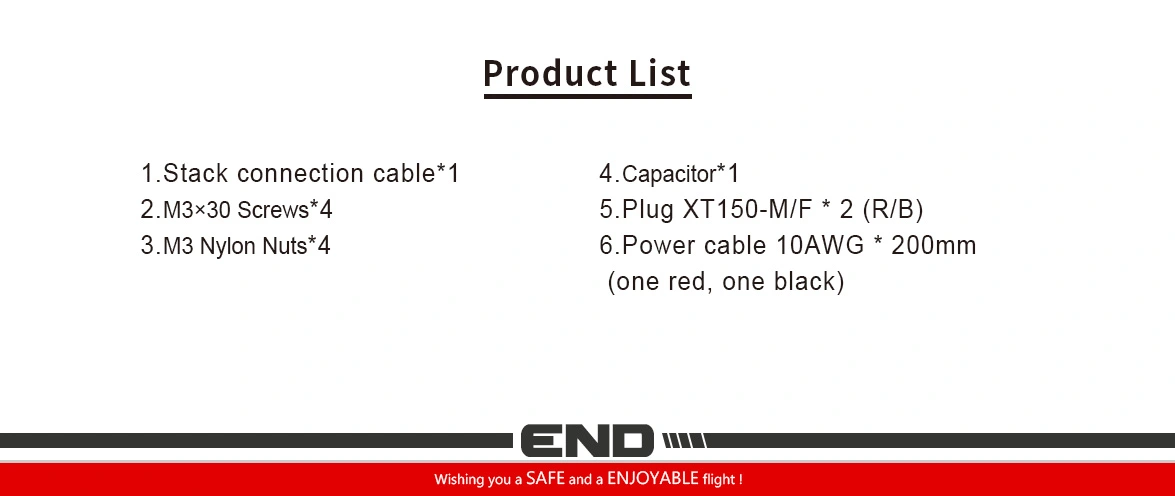 Product List

1.Stack connection cable*1
2.M3×30 Screws*4
3.M3 Nylon Nuts*4

4.Capacitor*1
5.Plug XT150-M/F * 2 (R/B)
6.Power cable 10AWG * 200mm (one red, one black)

END

Wishing you a SAFE and a ENJOYABLE flight !